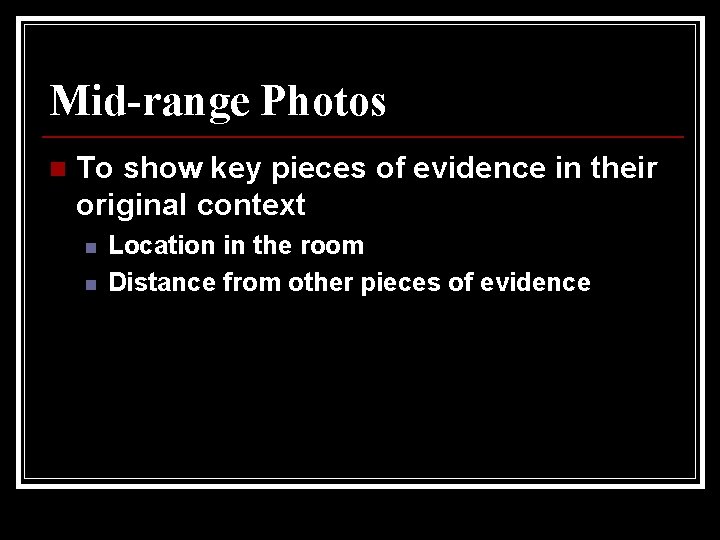 Mid-range Photos

To show key pieces of evidence in their original context

Location in the room

Distance from other pieces of evidence